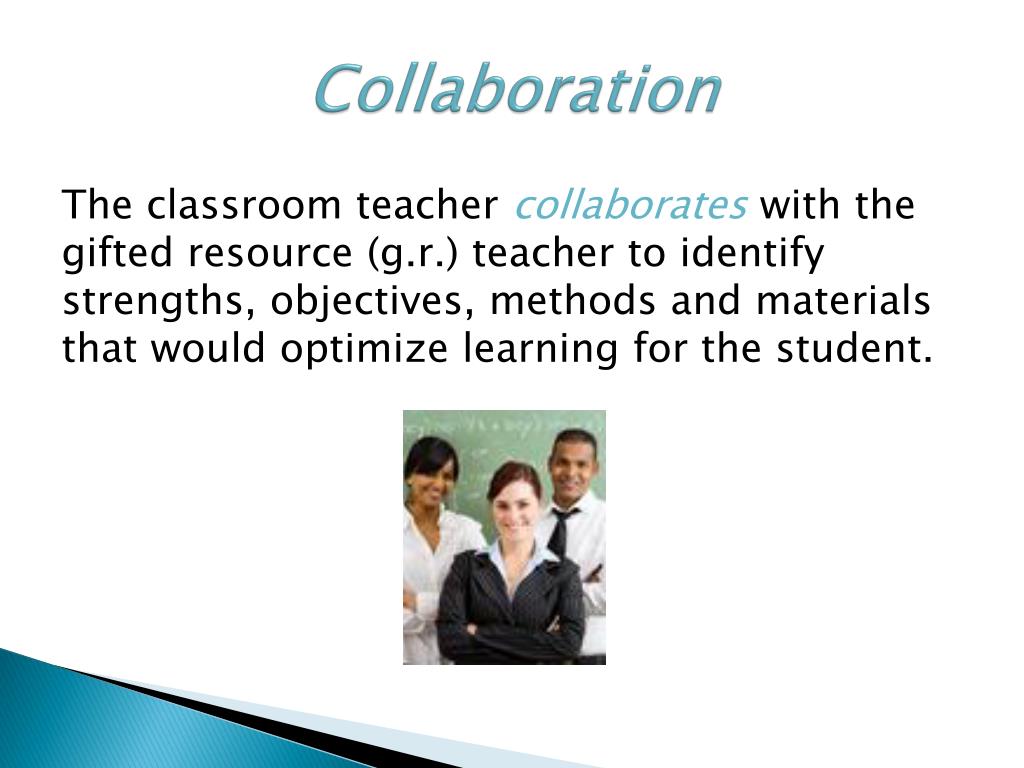 Collaboration

The classroom teacher collaborates with the gifted resource (g.r.) teacher to identify strengths, objectives, methods and materials that would optimize learning for the student.